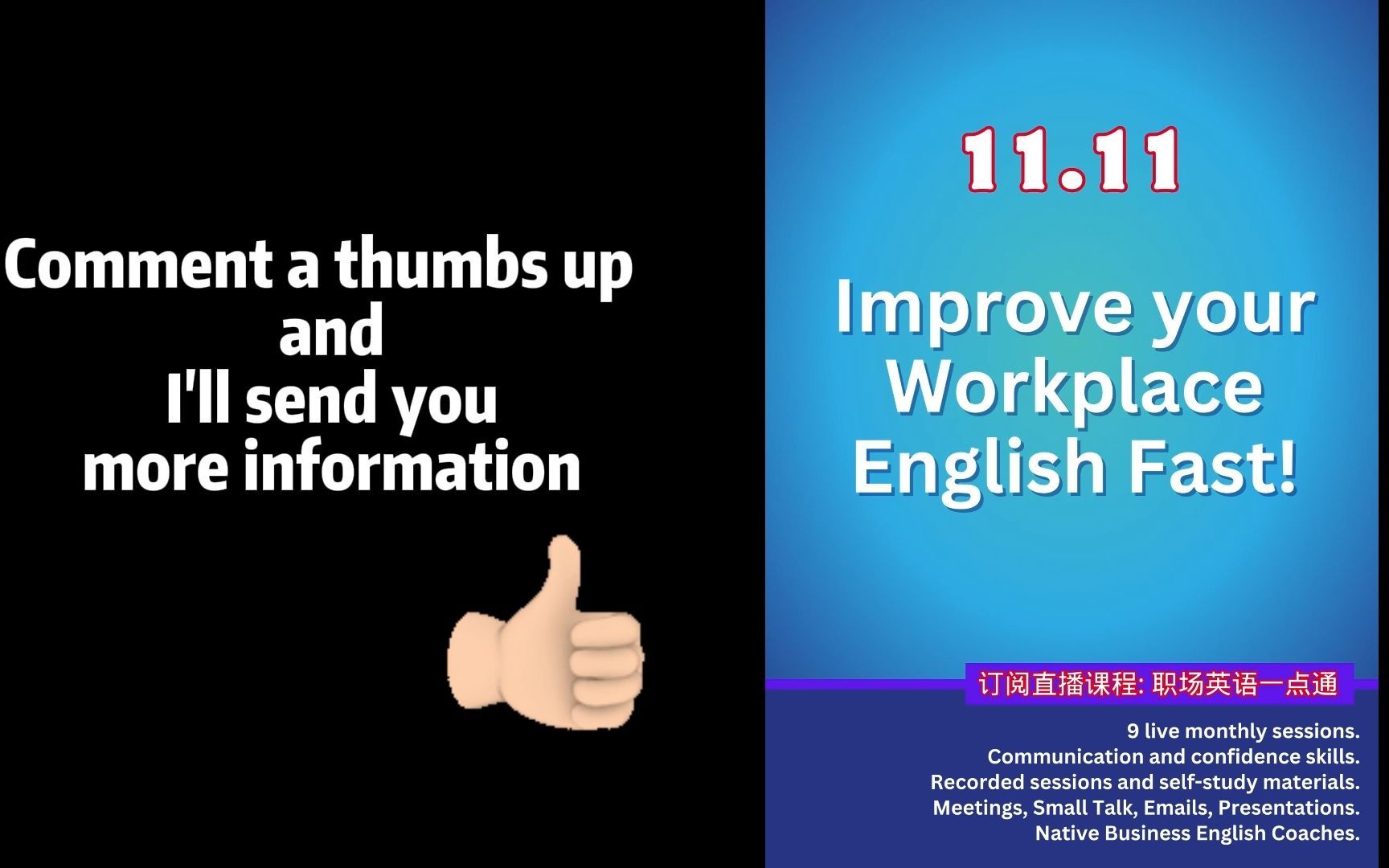 Comment a thumbs up and I'll send you more information

11.11

Improve your Workplace English Fast!

订阅直播课程: 职场英语一点通

9 live monthly sessions.
Communication and confidence skills.
Recorded sessions and self-study materials.
Meetings, Small Talk, Emails, Presentations.
Native Business English Coaches.